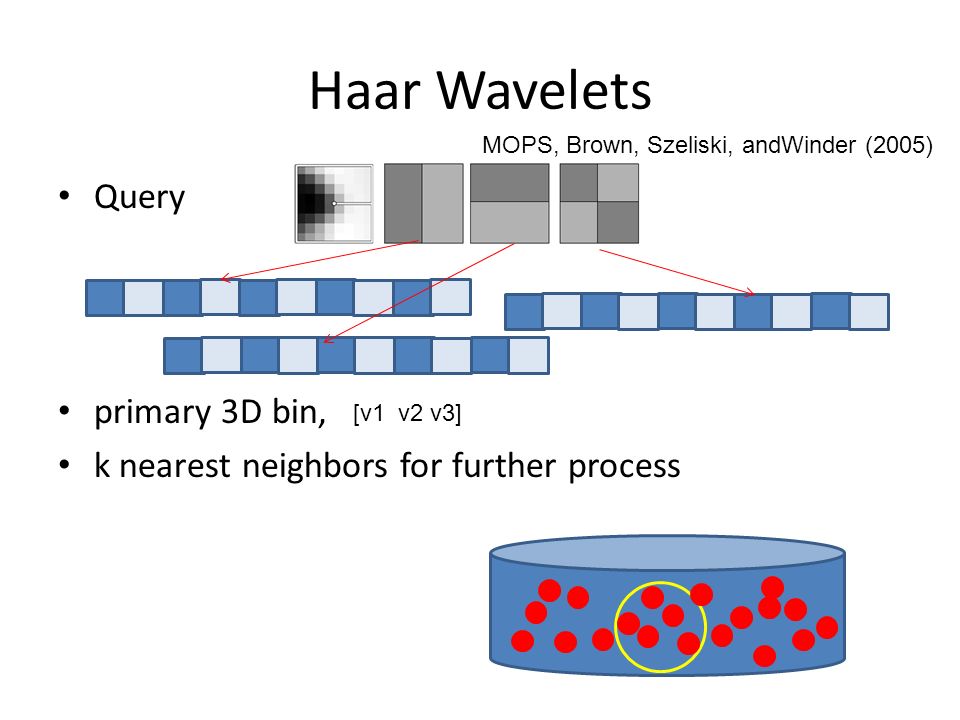 Haar Wavelets

MOPS, Brown, Szeliski, andWinder (2005)

• Query

• primary 3D bin, [v1 v2 v3]

• k nearest neighbors for further process